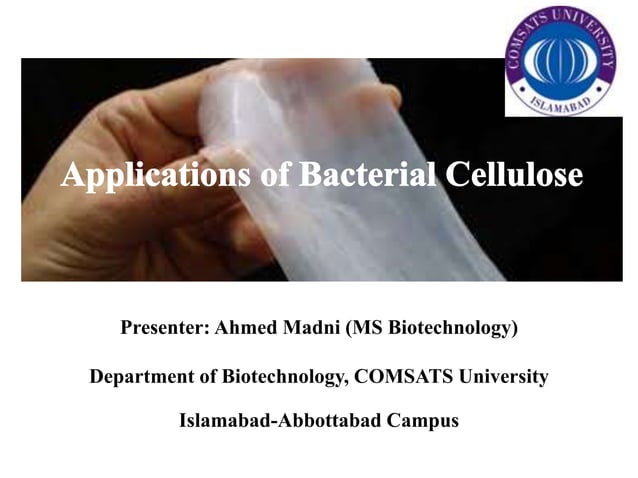 COMSATS UNIVERSITY
ISLAMABAD

Applications of Bacterial Cellulose

Presenter: Ahmed Madni (MS Biotechnology)

Department of Biotechnology, COMSATS University

Islamabad-Abbottabad Campus